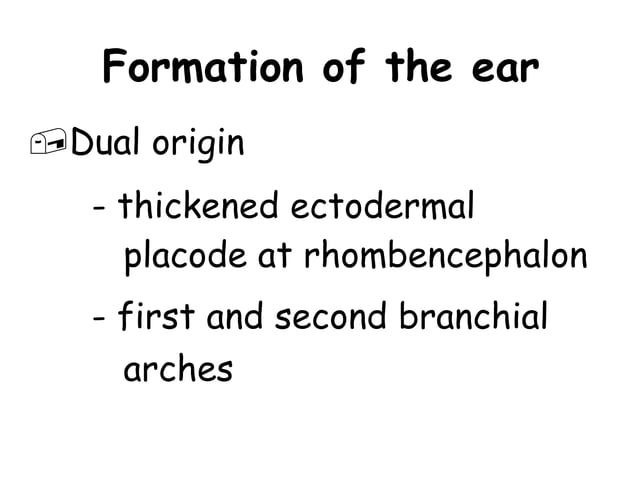 Formation of the ear

Dual origin

- thickened ectodermal placode at rhombencephalon

- first and second branchial arches